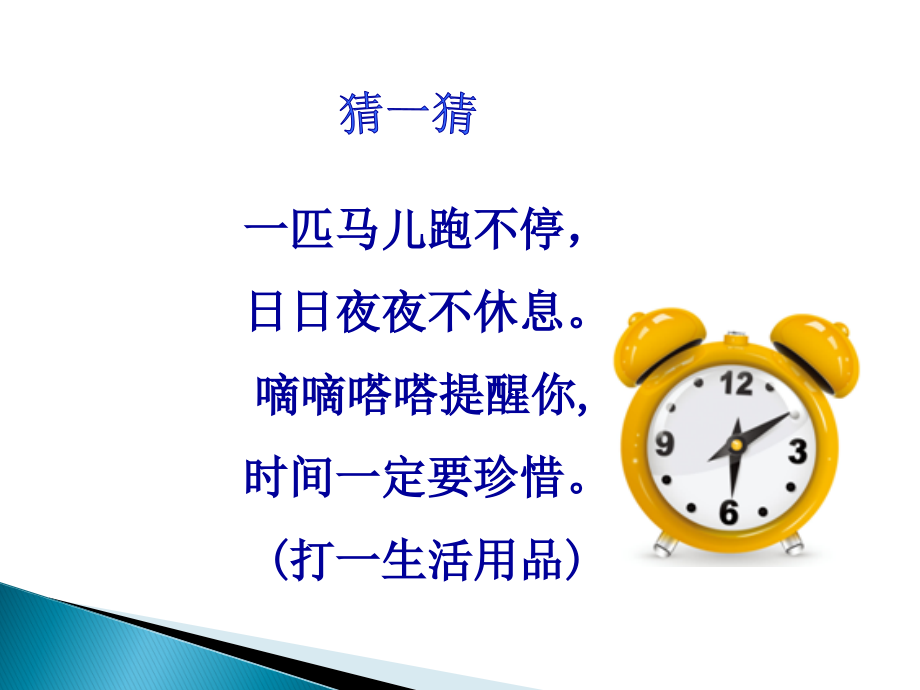 猜一猜

一匹马儿跑不停，
日日夜夜不休息。
嘀嘀嗒嗒提醒你,
时间一定要珍惜。
（打一生活用品）

12
3
6
9